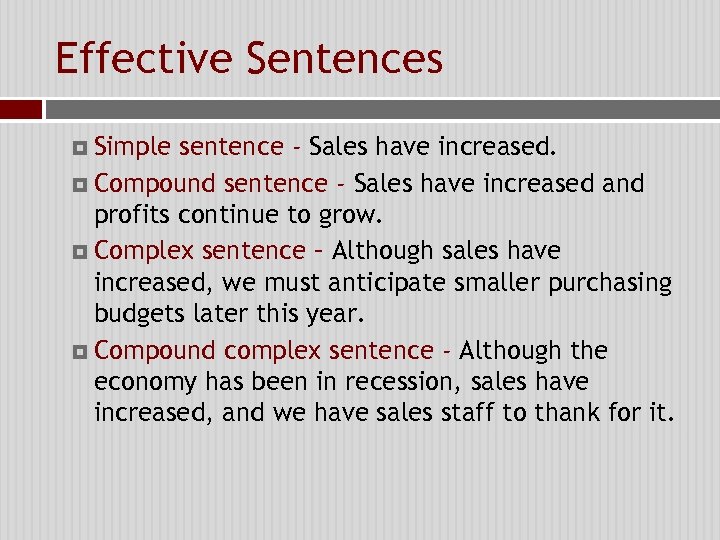 Effective Sentences

Simple sentence - Sales have increased.

Compound sentence - Sales have increased and profits continue to grow.

Complex sentence – Although sales have increased, we must anticipate smaller purchasing budgets later this year.

Compound complex sentence - Although the economy has been in recession, sales have increased, and we have sales staff to thank for it.